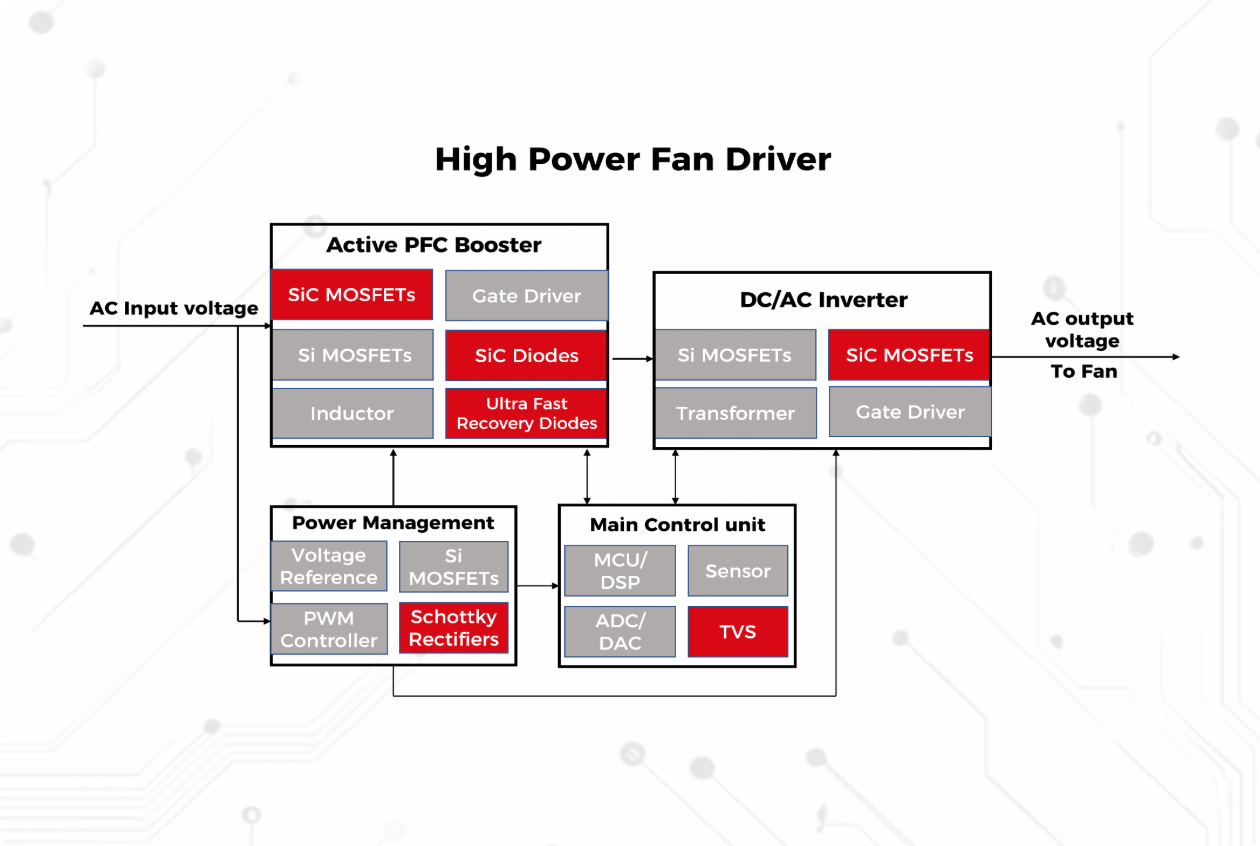 High Power Fan Driver

AC Input voltage

Active PFC Booster

SiC MOSFETs

Gate Driver

Si MOSFETs

SiC Diodes

Inductor

Ultra Fast Recovery Diodes

DC/AC Inverter

Si MOSFETs

SiC MOSFETs

Transformer

Gate Driver

AC output voltage

To Fan

Power Management

Voltage Reference

Si MOSFETs

PWM Controller

Schottky Rectifiers

Main Control unit

MCU/ DSP

Sensor

ADC/ DAC

TVS